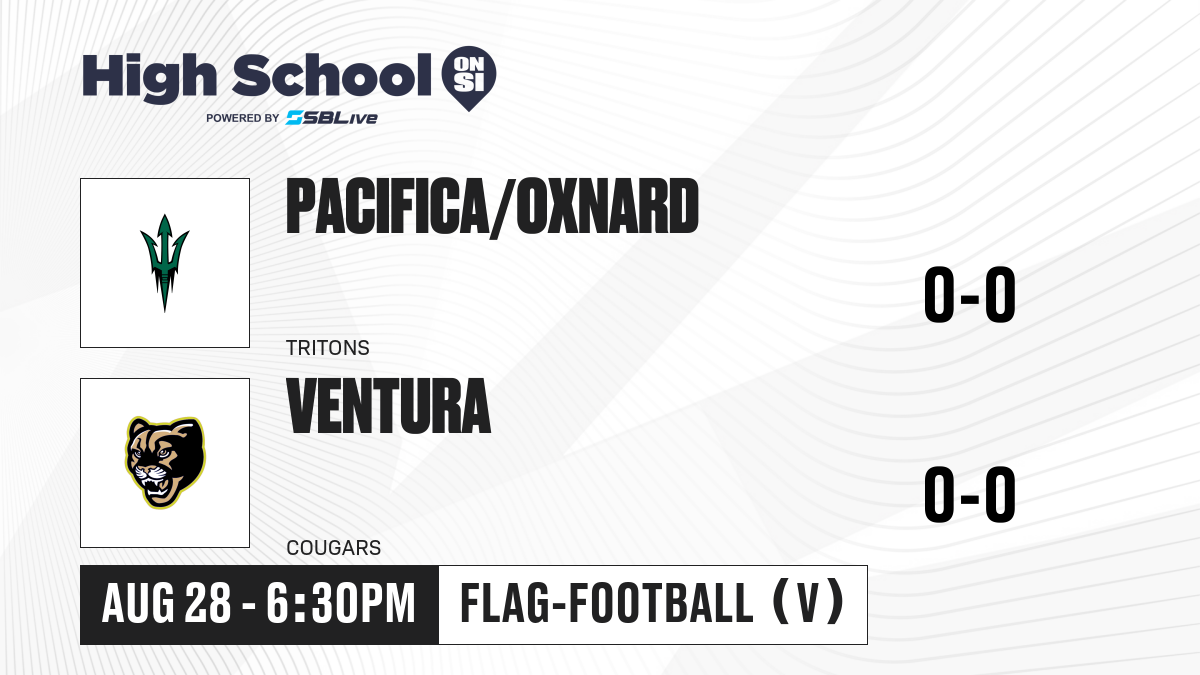 High School ON SI
POWERED BY SBLive

PACIFICA/OXNARD
TRITONS
0-0

VENTURA
COUGARS
0-0

AUG 28 - 6:30PM
FLAG-FOOTBALL (V)